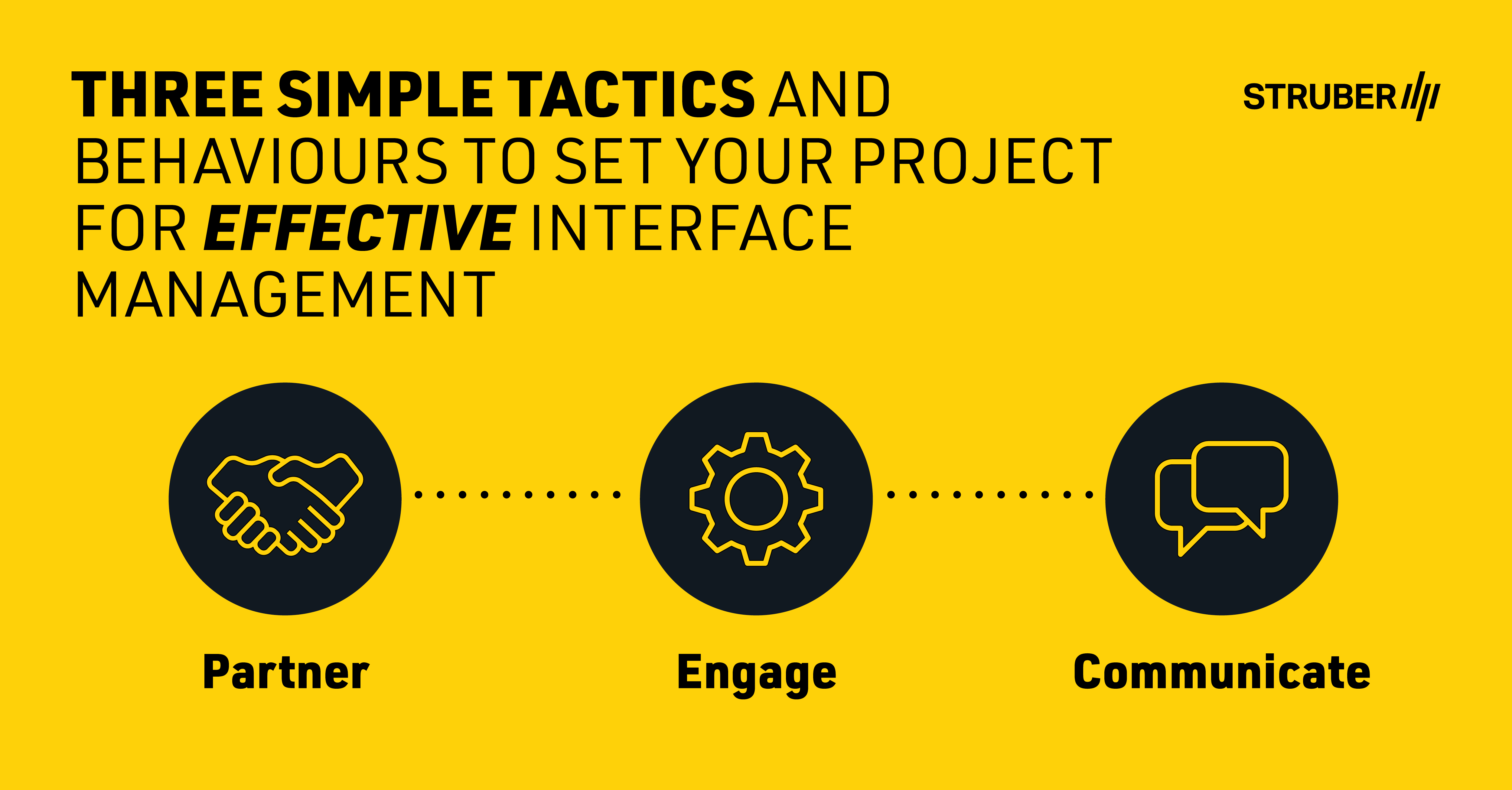 THREE SIMPLE TACTICS AND BEHAVIOURS TO SET YOUR PROJECT FOR EFFECTIVE INTERFACE MANAGEMENT

STRUBER

Partner

Engage

Communicate